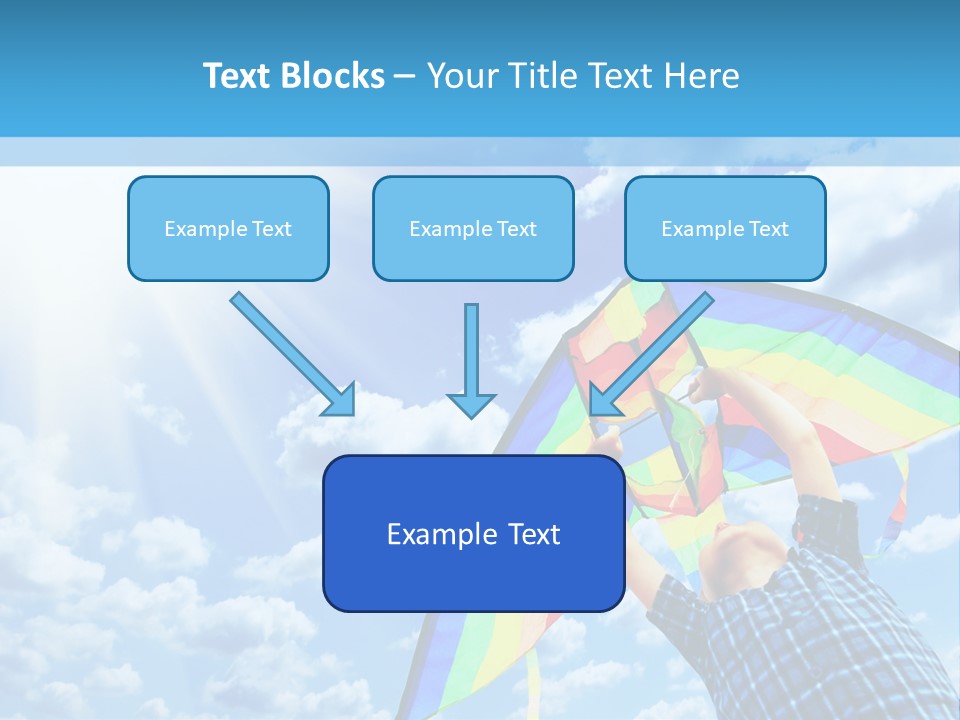 Text Blocks – Your Title Text Here

Example Text

Example Text

Example Text

Example Text